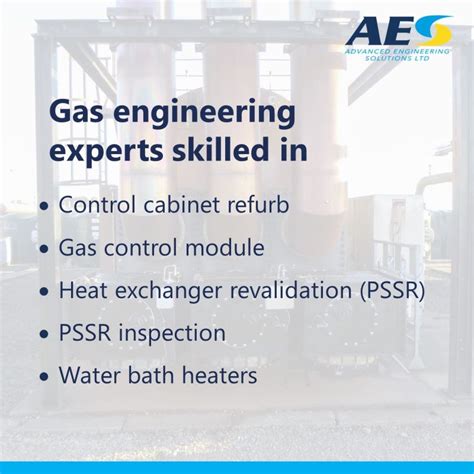 AES
ADVANCED ENGINEERING SOLUTIONS LTD

Gas engineering experts skilled in

• Control cabinet refurb
• Gas control module
• Heat exchanger revalidation (PSSR)
• PSSR inspection
• Water bath heaters